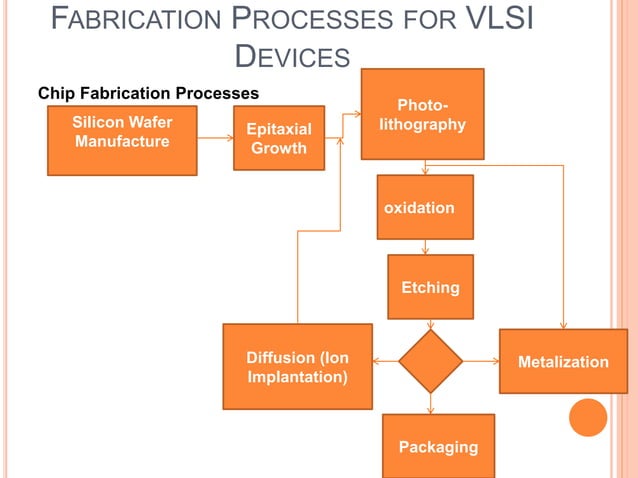 FABRICATION PROCESSES FOR VLSI DEVICES

Chip Fabrication Processes

Silicon Wafer Manufacture

Epitaxial Growth

Photo-lithography

oxidation

Etching

Diffusion (Ion Implantation)

Metalization

Packaging